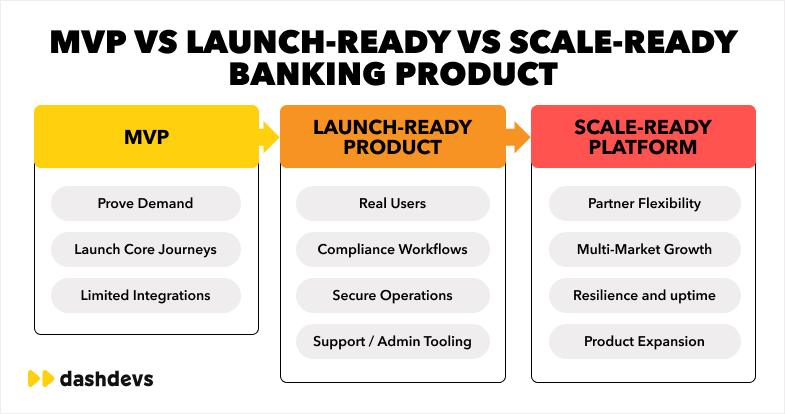 MVP VS LAUNCH-READY VS SCALE-READY BANKING PRODUCT

MVP

Prove Demand

Launch Core Journeys

Limited Integrations

LAUNCH-READY PRODUCT

Real Users

Compliance Workflows

Secure Operations

Support / Admin Tooling

SCALE-READY PLATFORM

Partner Flexibility

Multi-Market Growth

Resilience and uptime

Product Expansion

dashdevs